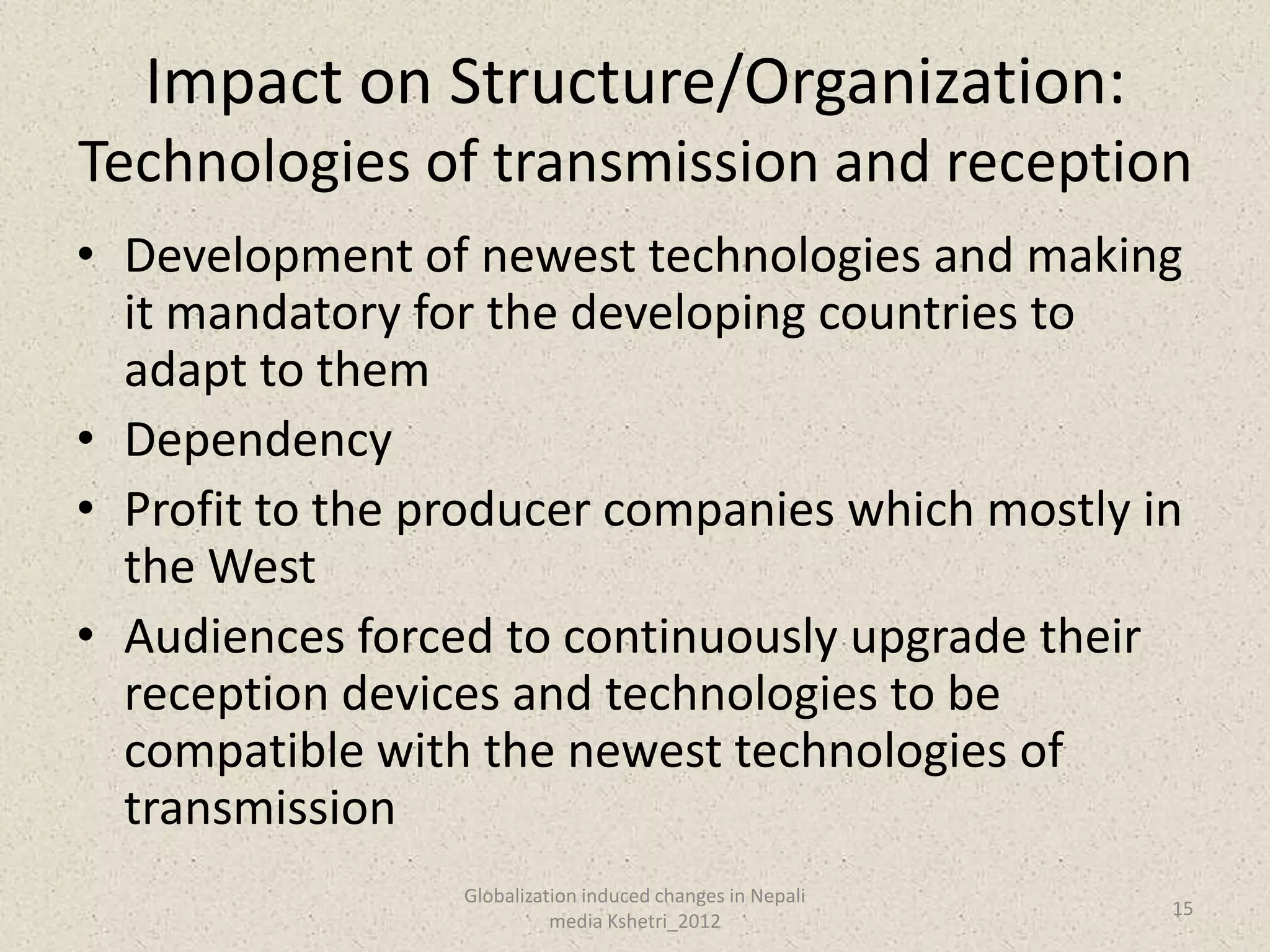 Impact on Structure/Organization:
Technologies of transmission and reception

• Development of newest technologies and making it mandatory for the developing countries to adapt to them
• Dependency
• Profit to the producer companies which mostly in the West
• Audiences forced to continuously upgrade their reception devices and technologies to be compatible with the newest technologies of transmission

Globalization induced changes in Nepali media Kshetri_2012

15